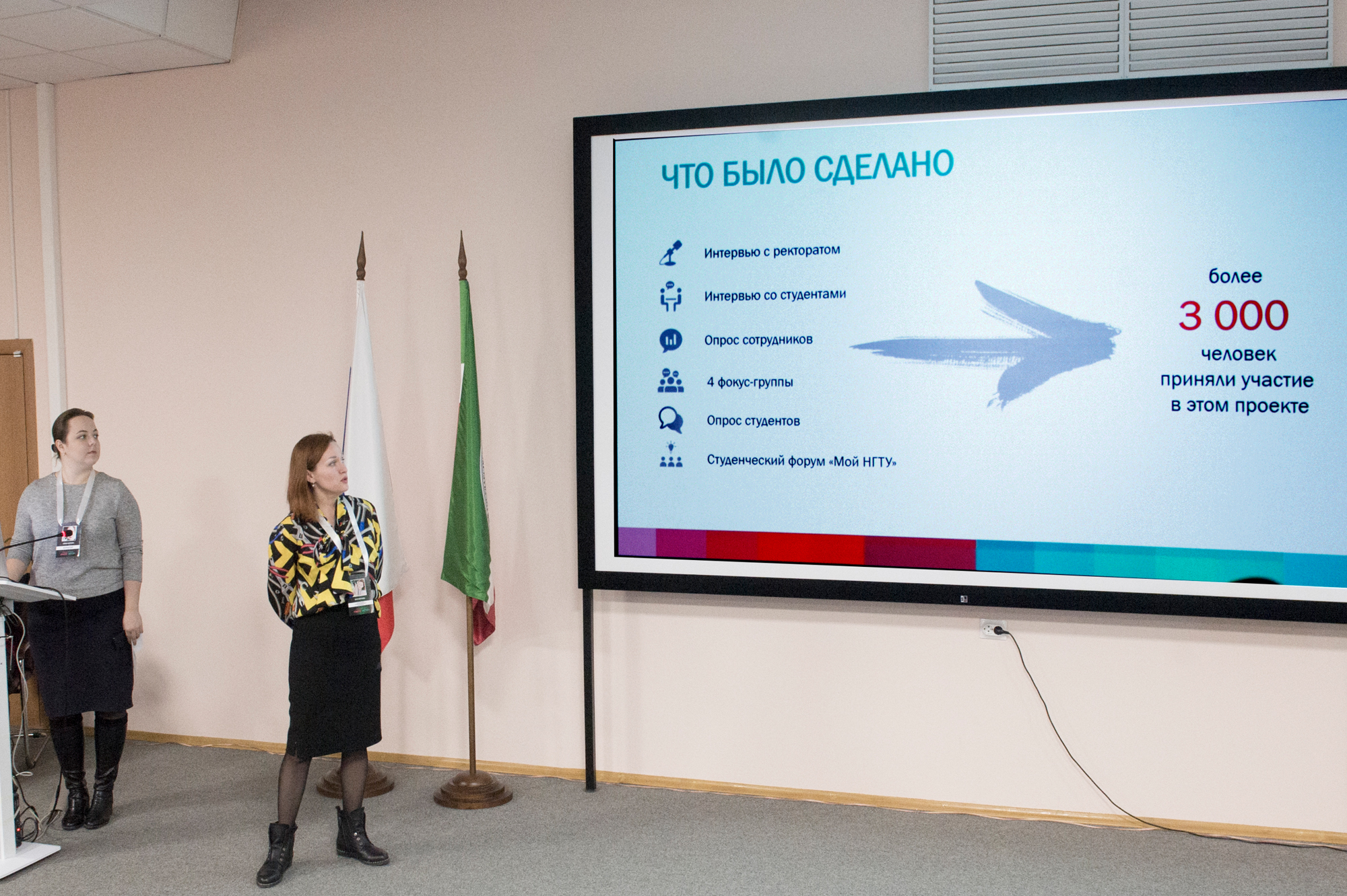 ЧТО БЫЛО СДЕЛАНО

Интервью с ректоратом

Интервью со студентами

Опрос сотрудников

4 фокус-группы

Опрос студентов

Студенческий форум «Мой НГТУ»

более
3 000
человек
приняли участие
в этом проекте